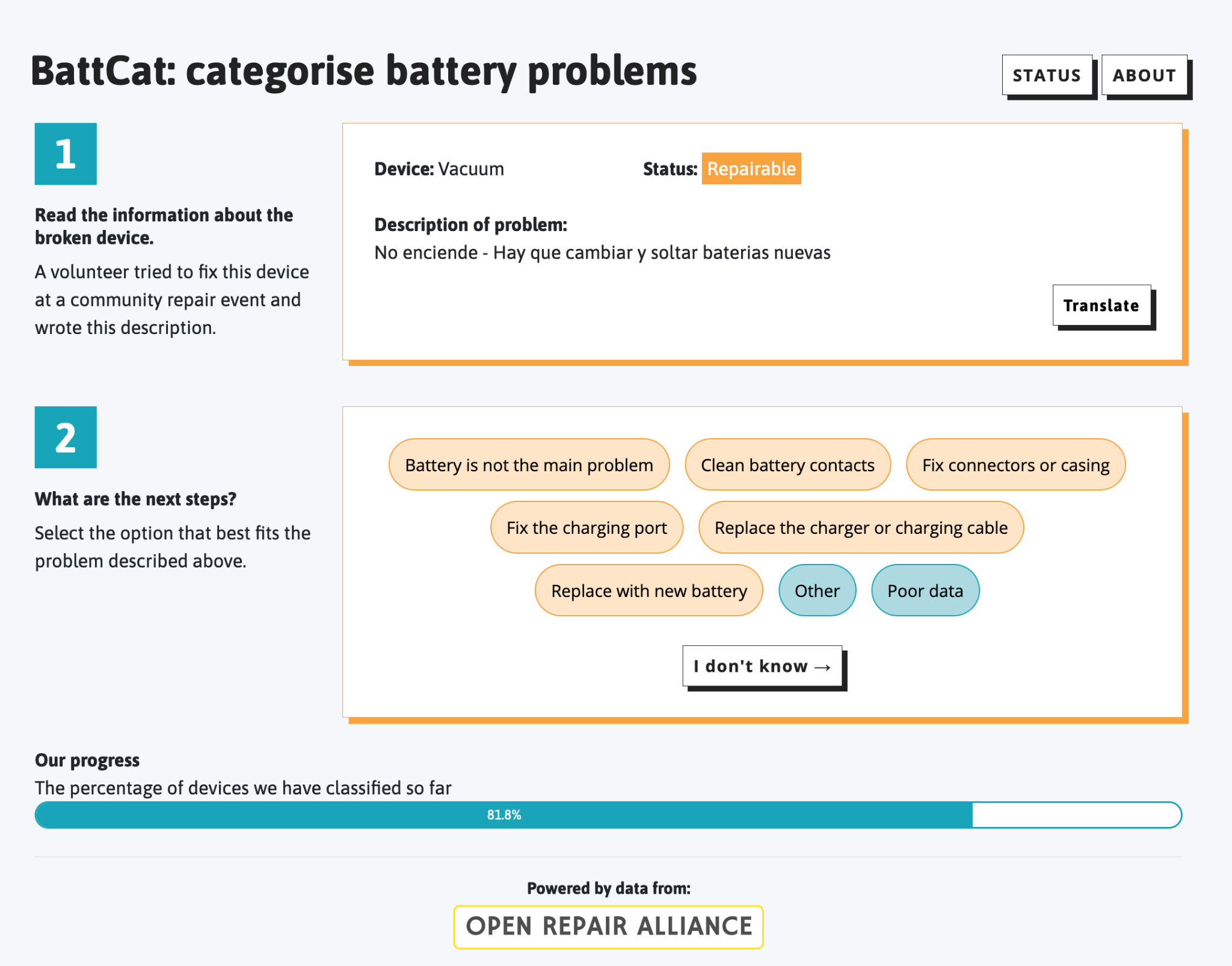 BattCat: categorise battery problems

STATUS ABOUT

1

Read the information about the broken device.

A volunteer tried to fix this device at a community repair event and wrote this description.

Device: Vacuum

Status: Repairable

Description of problem:
No enciende - Hay que cambiar y soltar baterias nuevas

Translate

2

What are the next steps?

Select the option that best fits the problem described above.

Battery is not the main problem
Clean battery contacts
Fix connectors or casing
Fix the charging port
Replace the charger or charging cable
Replace with new battery
Other
Poor data

I don't know →

Our progress

The percentage of devices we have classified so far

81.8%

Powered by data from:

OPEN REPAIR ALLIANCE